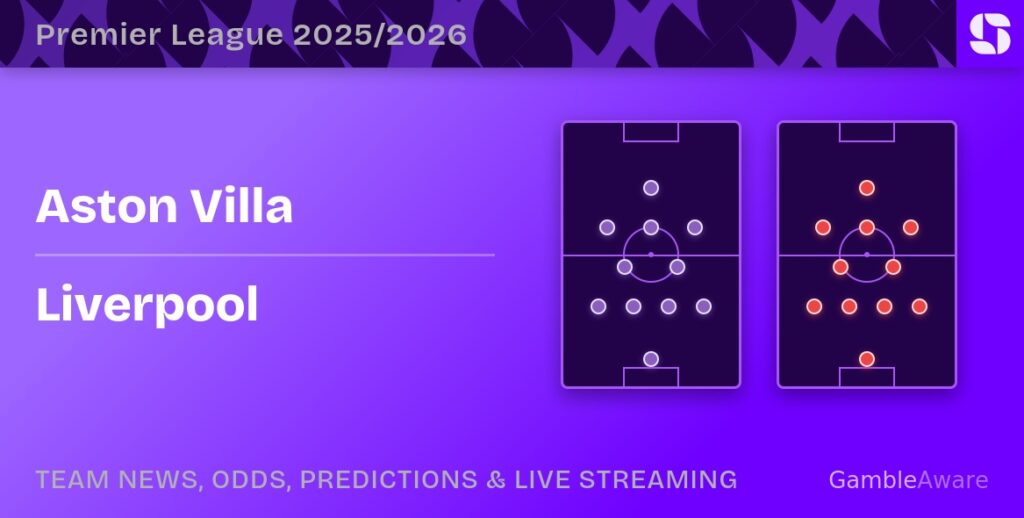 Premier League 2025/2026

Aston Villa

Liverpool

TEAM NEWS, ODDS, PREDICTIONS & LIVE STREAMING

GambleAware